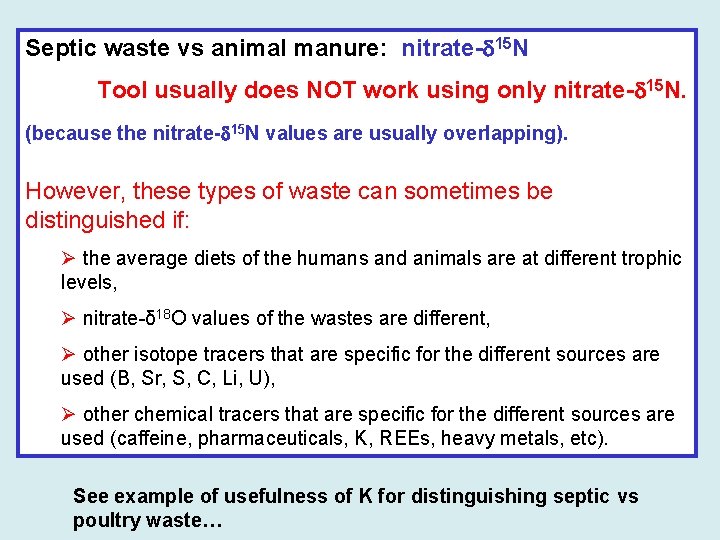 Septic waste vs animal manure: nitrate-$\delta^{15}$N

Tool usually does NOT work using only nitrate-$\delta^{15}$N.

(because the nitrate-$\delta^{15}$N values are usually overlapping).

However, these types of waste can sometimes be distinguished if:

➢ the average diets of the humans and animals are at different trophic levels,

➢ nitrate-$\delta^{18}$O values of the wastes are different,

➢ other isotope tracers that are specific for the different sources are used (B, Sr, S, C, Li, U),

➢ other chemical tracers that are specific for the different sources are used (caffeine, pharmaceuticals, K, REEs, heavy metals, etc).

See example of usefulness of K for distinguishing septic vs poultry waste…